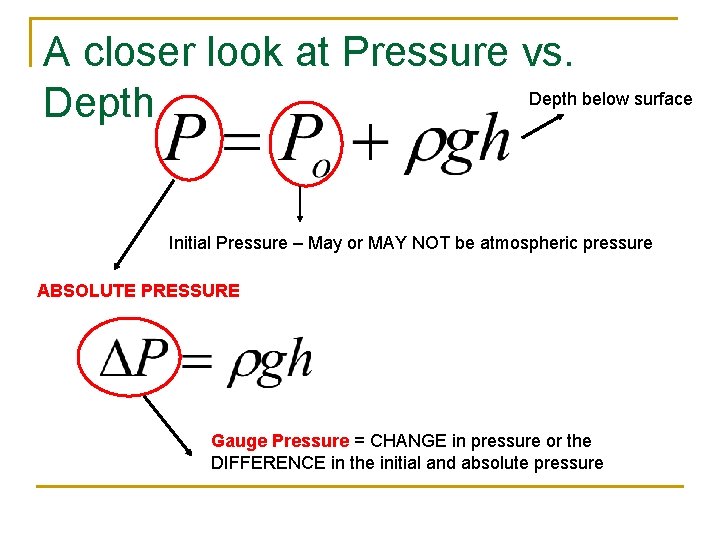 A closer look at Pressure vs. Depth

Depth below surface

$P = P_o + \rho g h$

Initial Pressure – May or MAY NOT be atmospheric pressure

ABSOLUTE PRESSURE

$\Delta P = \rho g h$

Gauge Pressure = CHANGE in pressure or the DIFFERENCE in the initial and absolute pressure